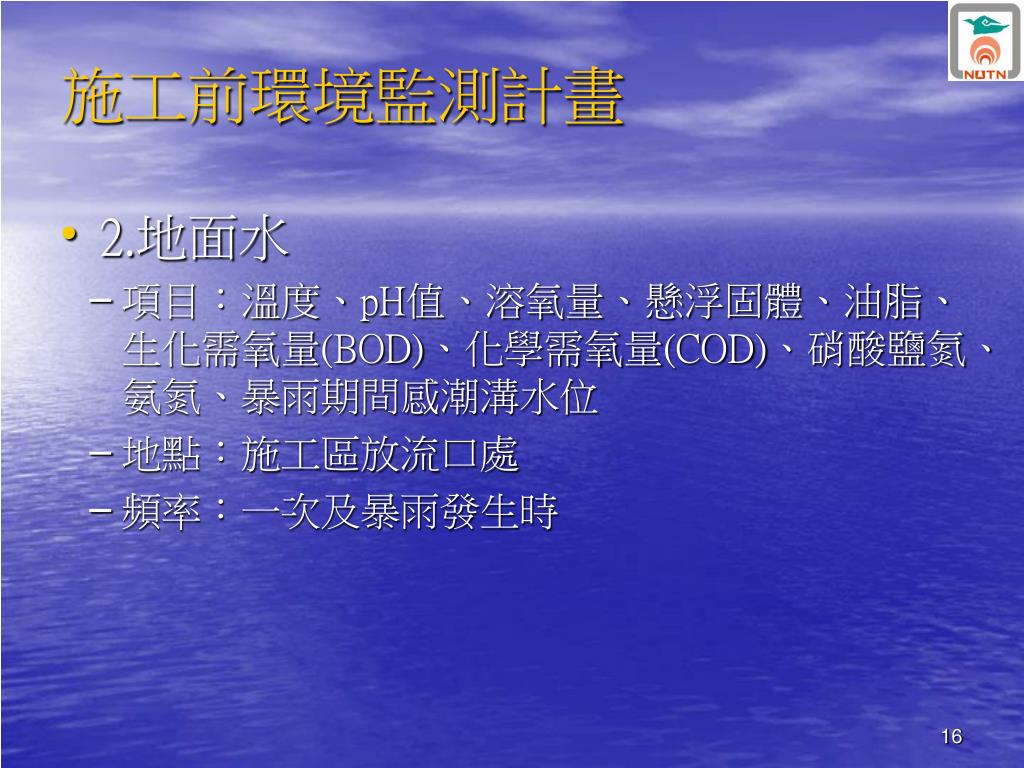 NUTN

施工前環境監測計畫

• 2.地面水
– 項目：溫度、pH值、溶氧量、懸浮固體、油脂、生化需氧量(BOD)、化學需氧量(COD)、硝酸鹽氮、氨氮、暴雨期間感潮溝水位
– 地點：施工區放流口處
– 頻率：一次及暴雨發生時

16